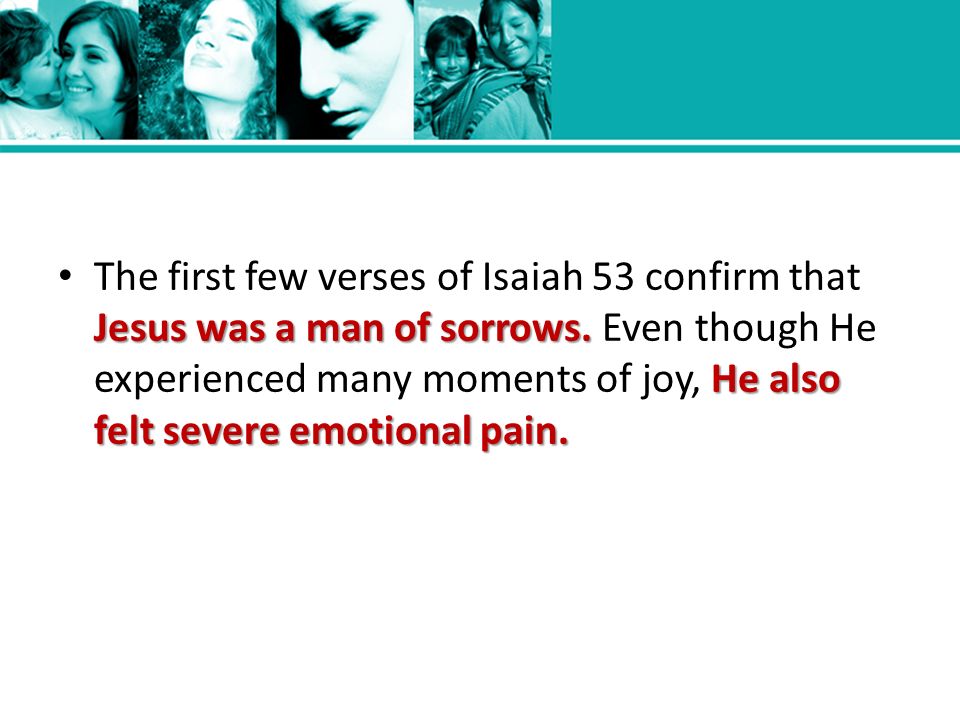 • The first few verses of Isaiah 53 confirm that Jesus was a man of sorrows. Even though He experienced many moments of joy, He also felt severe emotional pain.